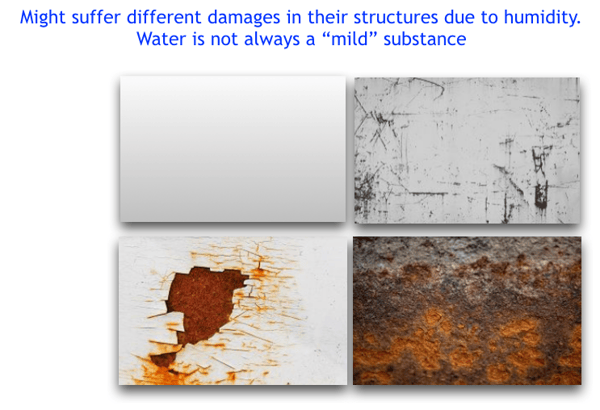 Might suffer different damages in their structures due to humidity.
Water is not always a “mild” substance